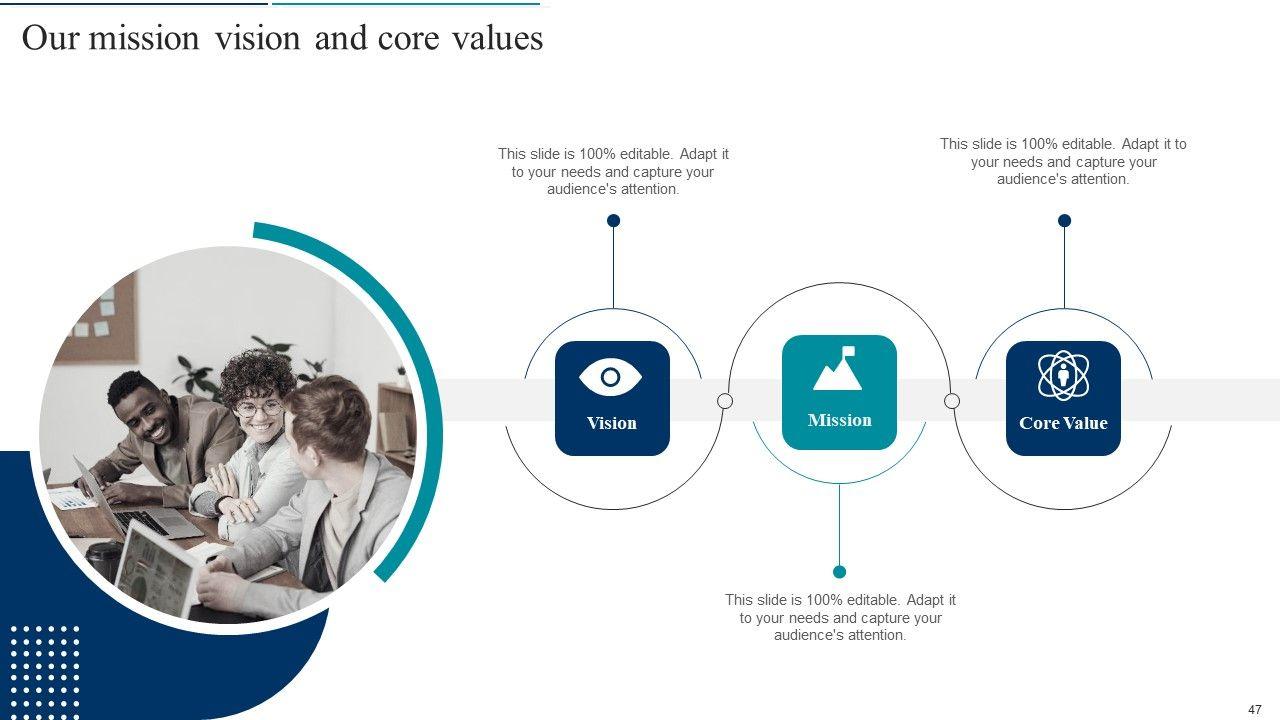 Our mission vision and core values

This slide is 100% editable. Adapt it to your needs and capture your audience's attention.

This slide is 100% editable. Adapt it to your needs and capture your audience's attention.

Vision

Mission

Core Value

This slide is 100% editable. Adapt it to your needs and capture your audience's attention.

47